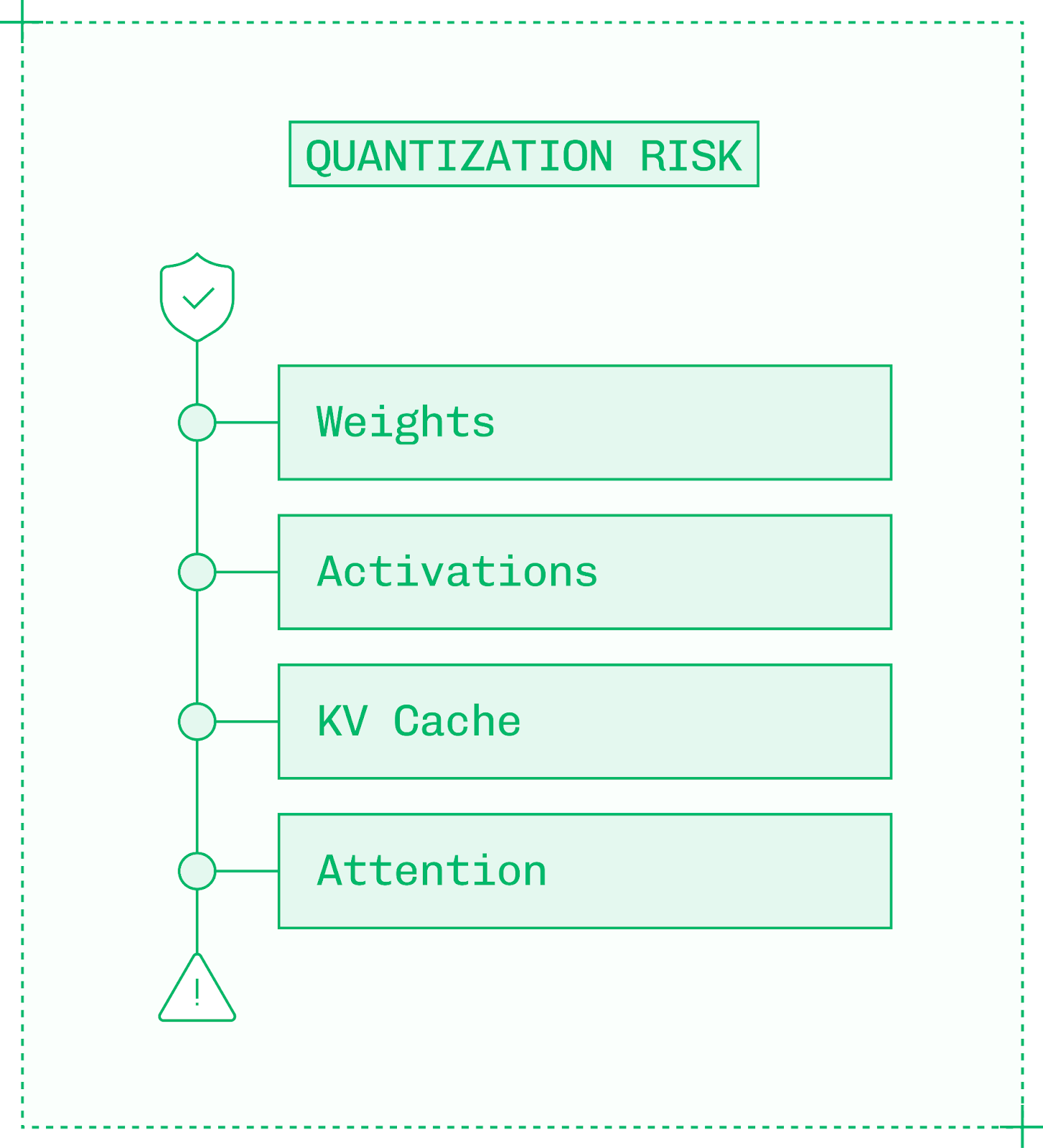 QUANTIZATION RISK

Weights

Activations

KV Cache

Attention

!